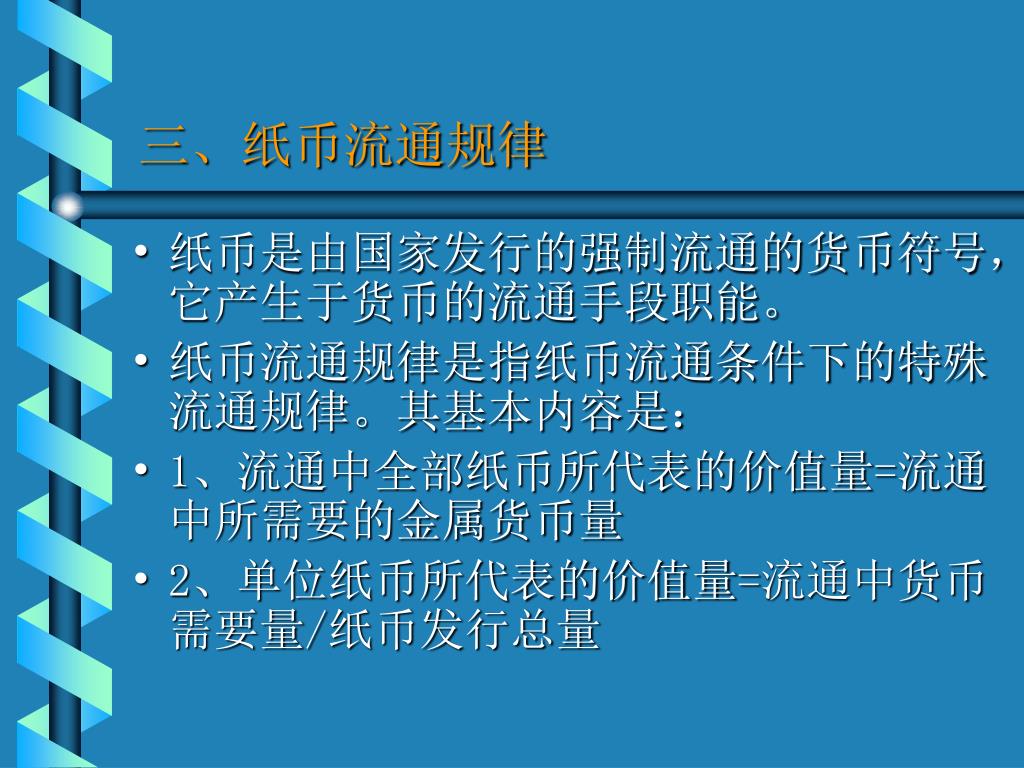 三、纸币流通规律

• 纸币是由国家发行的强制流通的货币符号，它产生于货币的流通手段职能。

• 纸币流通规律是指纸币流通条件下的特殊流通规律。其基本内容是：

• 1、流通中全部纸币所代表的价值量=流通中所需要的金属货币量

• 2、单位纸币所代表的价值量=流通中货币需要量/纸币发行总量